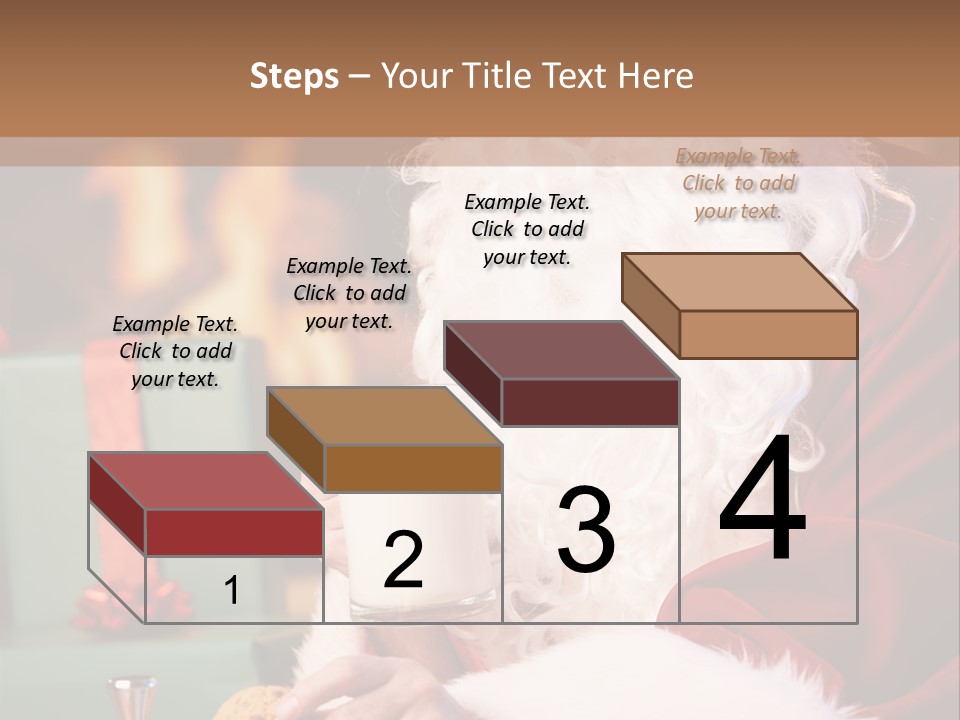 Steps – Your Title Text Here

Example Text. Click to add your text.

Example Text. Click to add your text.

Example Text. Click to add your text.

Example Text. Click to add your text.

1

2

3

4